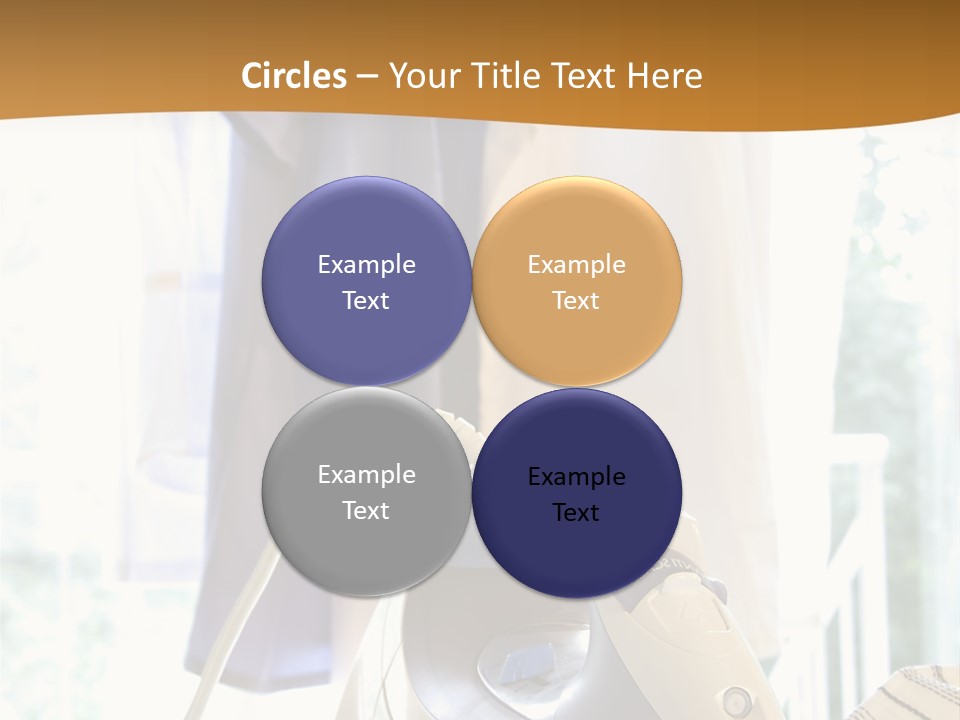 Circles – Your Title Text Here

Example Text

Example Text

Example Text

Example Text